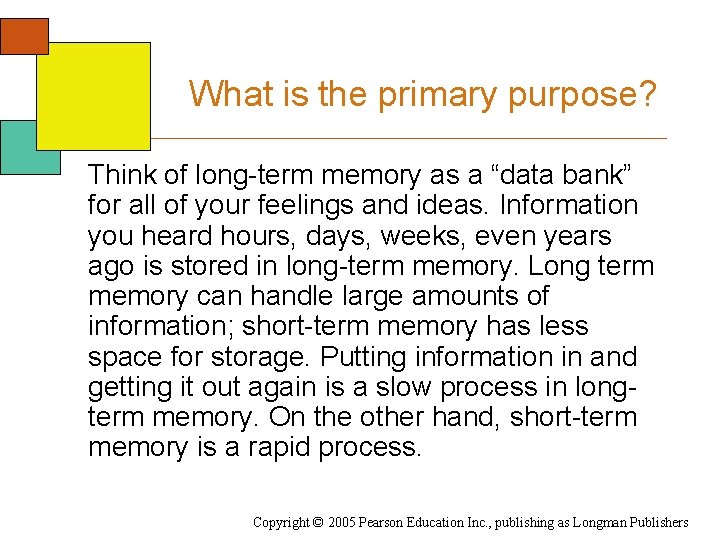 What is the primary purpose?

Think of long-term memory as a “data bank” for all of your feelings and ideas. Information you heard hours, days, weeks, even years ago is stored in long-term memory. Long term memory can handle large amounts of information; short-term memory has less space for storage. Putting information in and getting it out again is a slow process in long-term memory. On the other hand, short-term memory is a rapid process.

Copyright © 2005 Pearson Education Inc., publishing as Longman Publishers